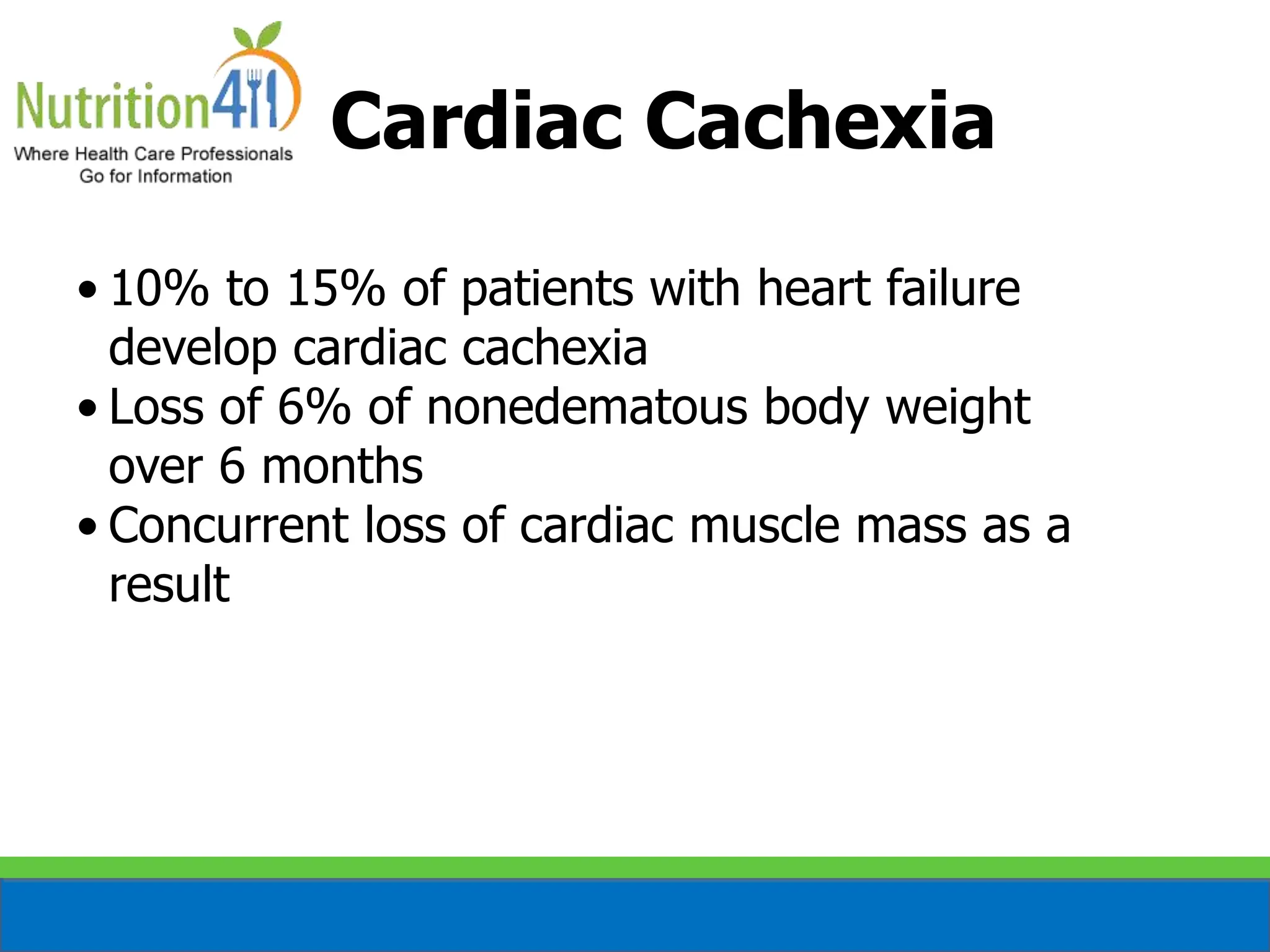 Nutrition411
Where Health Care Professionals Go for Information

Cardiac Cachexia

• 10% to 15% of patients with heart failure develop cardiac cachexia
• Loss of 6% of nonedematous body weight over 6 months
• Concurrent loss of cardiac muscle mass as a result